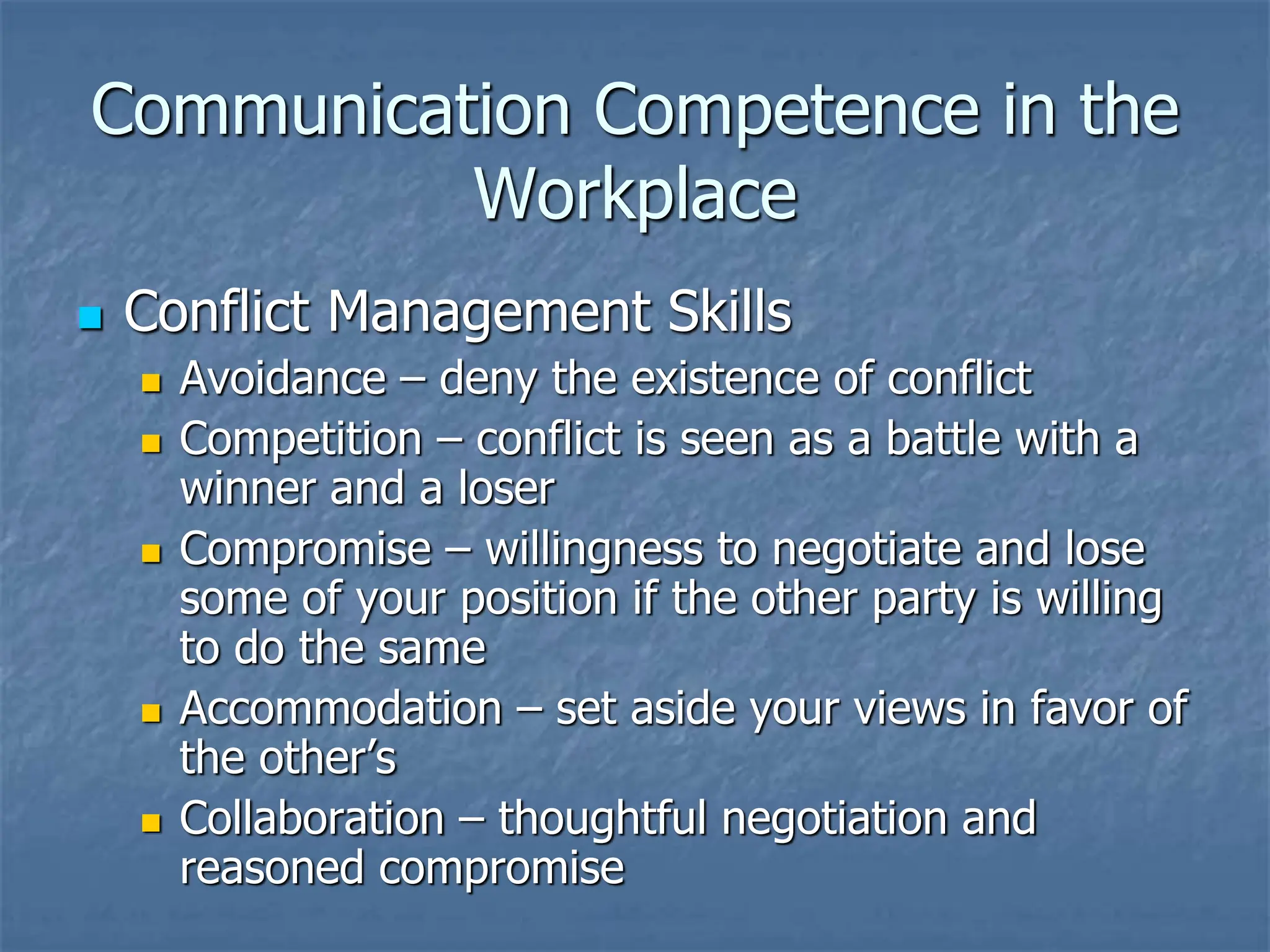 Communication Competence in the Workplace

- Conflict Management Skills
  - Avoidance – deny the existence of conflict
  - Competition – conflict is seen as a battle with a winner and a loser
  - Compromise – willingness to negotiate and lose some of your position if the other party is willing to do the same
  - Accommodation – set aside your views in favor of the other's
  - Collaboration – thoughtful negotiation and reasoned compromise